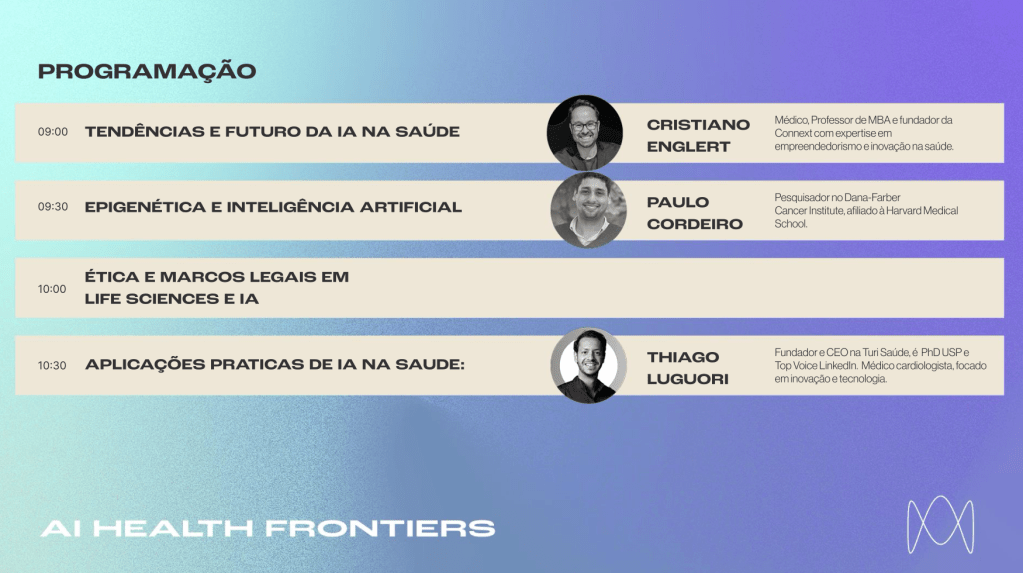 PROGRAMAÇÃO

09:00 TENDÊNCIAS E FUTURO DA IA NA SAÚDE

CRISTIANO ENGLERT

Médico, Professor de MBA e fundador da Connext com expertise em empreendedorismo e inovação na saúde.

09:30 EPIGENÉTICA E INTELIGÊNCIA ARTIFICIAL

PAULO CORDEIRO

Pesquisador no Dana-Farber Cancer Institute, afiliado à Harvard Medical School.

10:00 ÉTICA E MARCOS LEGAIS EM LIFE SCIENCES E IA

10:30 APLICAÇÕES PRATICAS DE IA NA SAUDE:

THIAGO LUGUORI

Fundador e CEO na Turi Saúde, é PhD USP e Top Voice LinkedIn. Médico cardiologista, focado em inovação e tecnologia.

AI HEALTH FRONTIERS